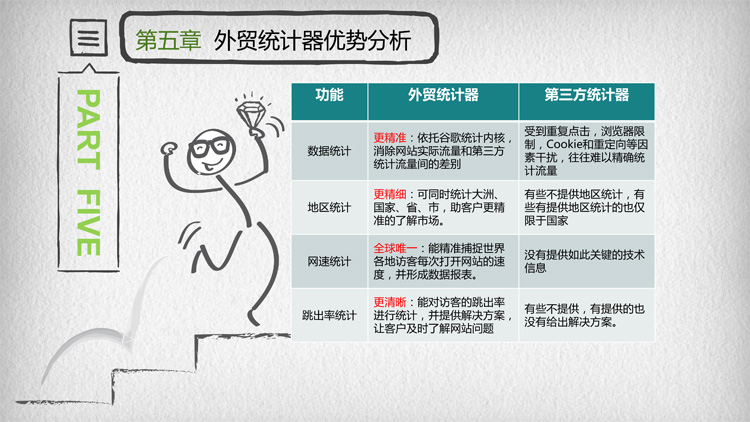 第五章 外贸统计器优势分析

PART FIVE

| 功能 | 外贸统计器 | 第三方统计器 |
|---|---|---|
| 数据统计 | 更精准：依托谷歌统计内核，消除网站实际流量和第三方统计流量间的差别 | 受到重复点击，浏览器限制，Cookie和重定向等因素干扰，往往难以精确统计流量 |
| 地区统计 | 更精细：可同时统计大洲、国家、省、市，助客户更精准的了解市场。 | 有些不提供地区统计，有些有提供地区统计的也仅限于国家 |
| 网速统计 | 全球唯一：能精准捕捉世界各地访客每次打开网站的速度，并形成数据报表。 | 没有提供如此关键的技术信息 |
| 跳出率统计 | 更清晰：能对访客的跳出率进行统计，并提供解决方案，让客户及时了解网站问题 | 有些不提供，有提供的也没有给出解决方案。 |